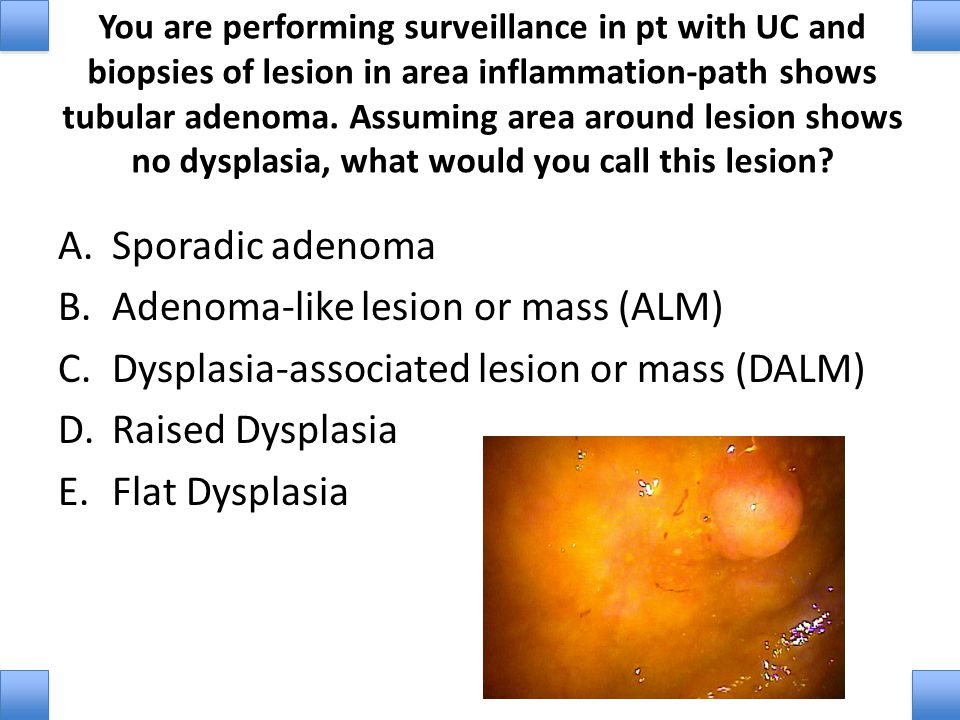 You are performing surveillance in pt with UC and biopsies of lesion in area inflammation-path shows tubular adenoma. Assuming area around lesion shows no dysplasia, what would you call this lesion?

A. Sporadic adenoma
B. Adenoma-like lesion or mass (ALM)
C. Dysplasia-associated lesion or mass (DALM)
D. Raised Dysplasia
E. Flat Dysplasia